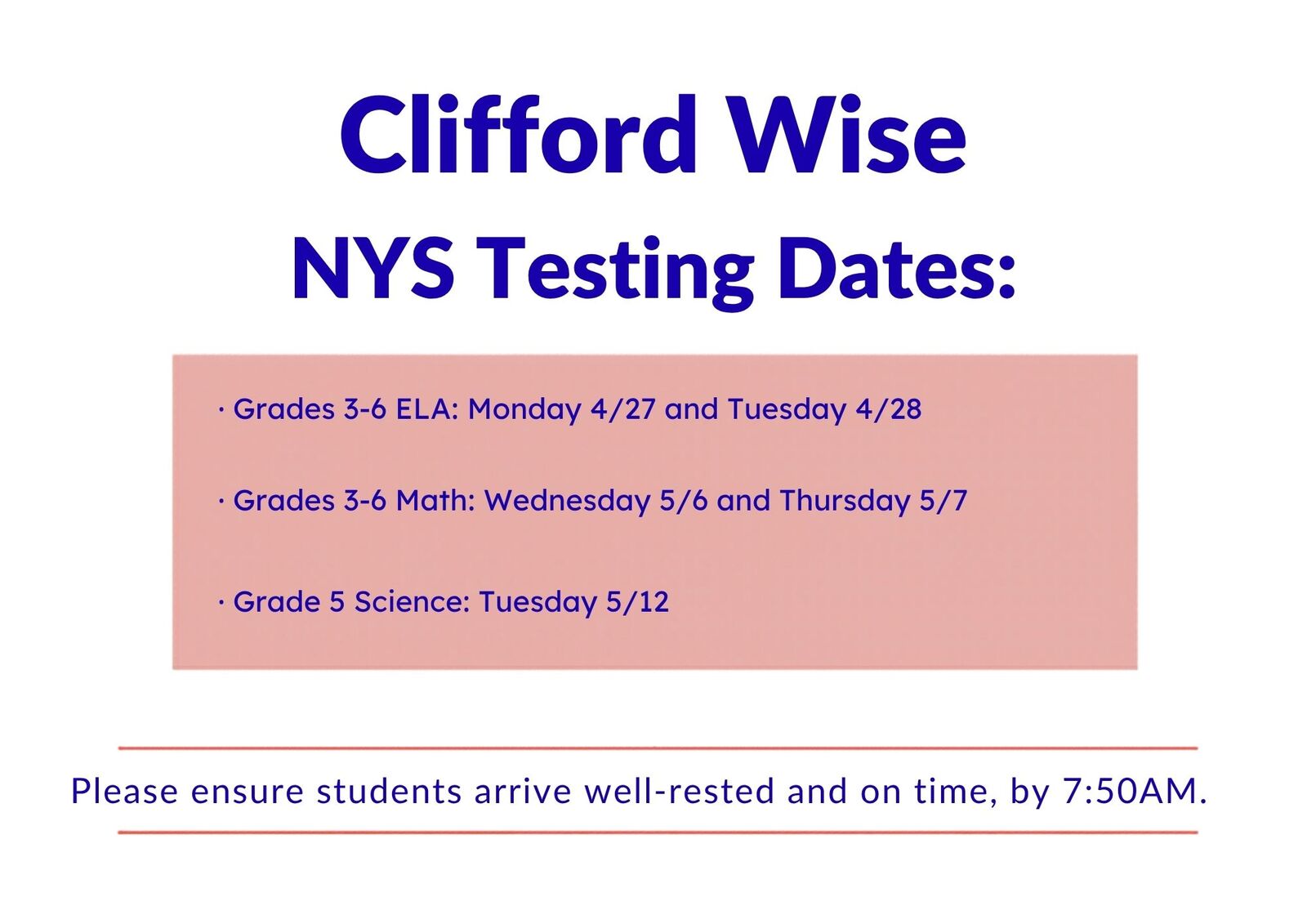 Clifford Wise
NYS Testing Dates:

· Grades 3-6 ELA: Monday 4/27 and Tuesday 4/28

· Grades 3-6 Math: Wednesday 5/6 and Thursday 5/7

· Grade 5 Science: Tuesday 5/12

Please ensure students arrive well-rested and on time, by 7:50AM.